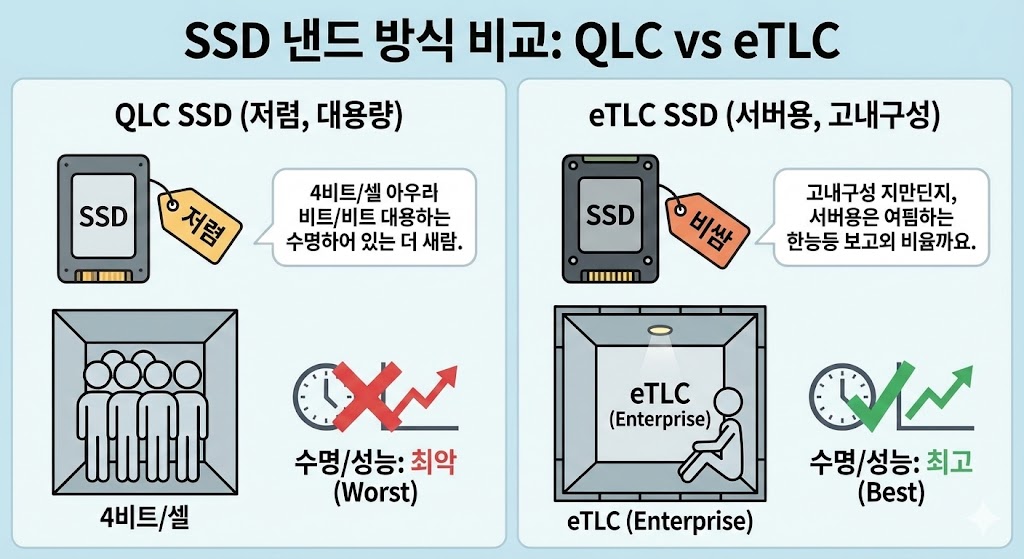 SSD 낸드 방식 비교: QLC vs eTLC

QLC SSD (저렴, 대용량)

SSD

저렴

4비트/셀 아우라 비트/비트 대용하는 수명하어 있는 더 새람.

수명/성능: 최악 (Worst)

4비트/셀

eTLC SSD (서버용, 고내구성)

SSD

비쌈

고내구성 지만딘지, 서버용은 여핌하는 한능등 보고외 비율까요.

eTLC (Enterprise)

수명/성능: 최고 (Best)

eTLC (Enterprise)